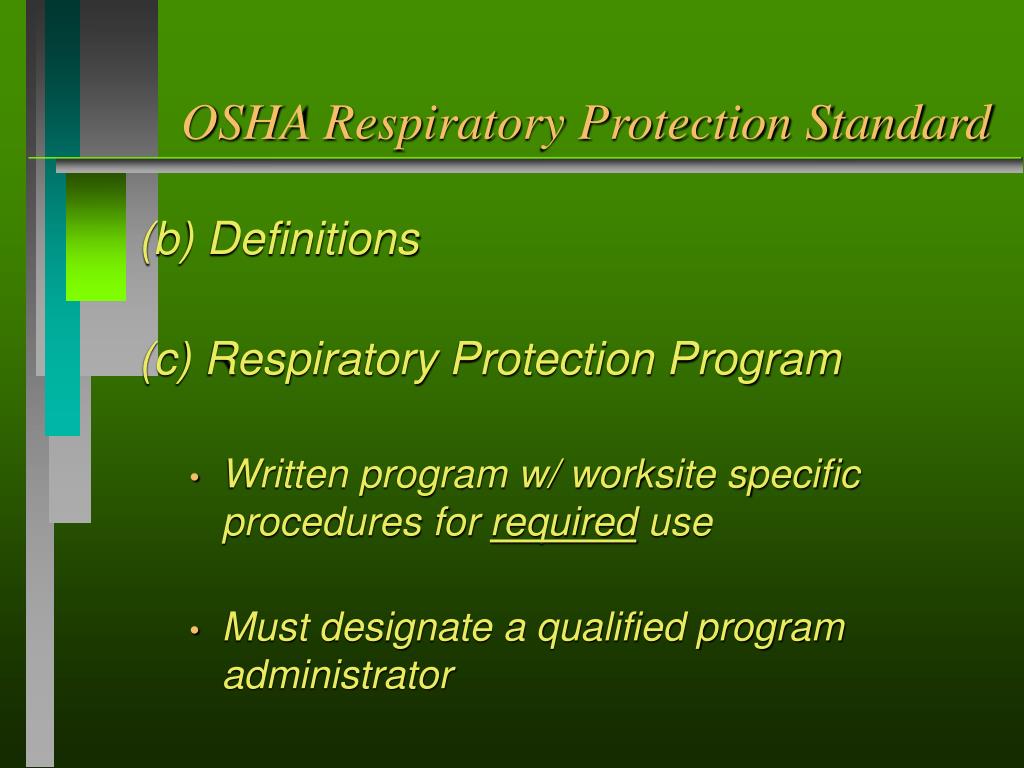 OSHA Respiratory Protection Standard

(b) Definitions

(c) Respiratory Protection Program

• Written program w/ worksite specific procedures for required use

• Must designate a qualified program administrator